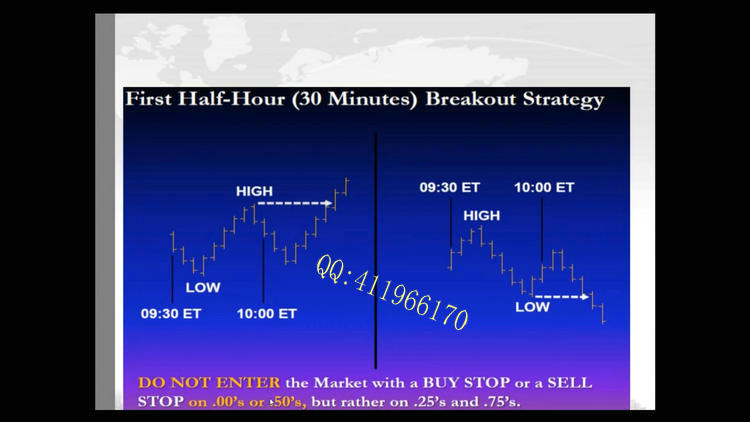 First Half-Hour (30 Minutes) Breakout Strategy

HIGH

LOW

09:30 ET

10:00 ET

09:30 ET

10:00 ET

HIGH

LOW

QQ:411966170

DO NOT ENTER the Market with a BUY STOP or a SELL STOP on .00's or .50's, but rather on .25's and .75's.